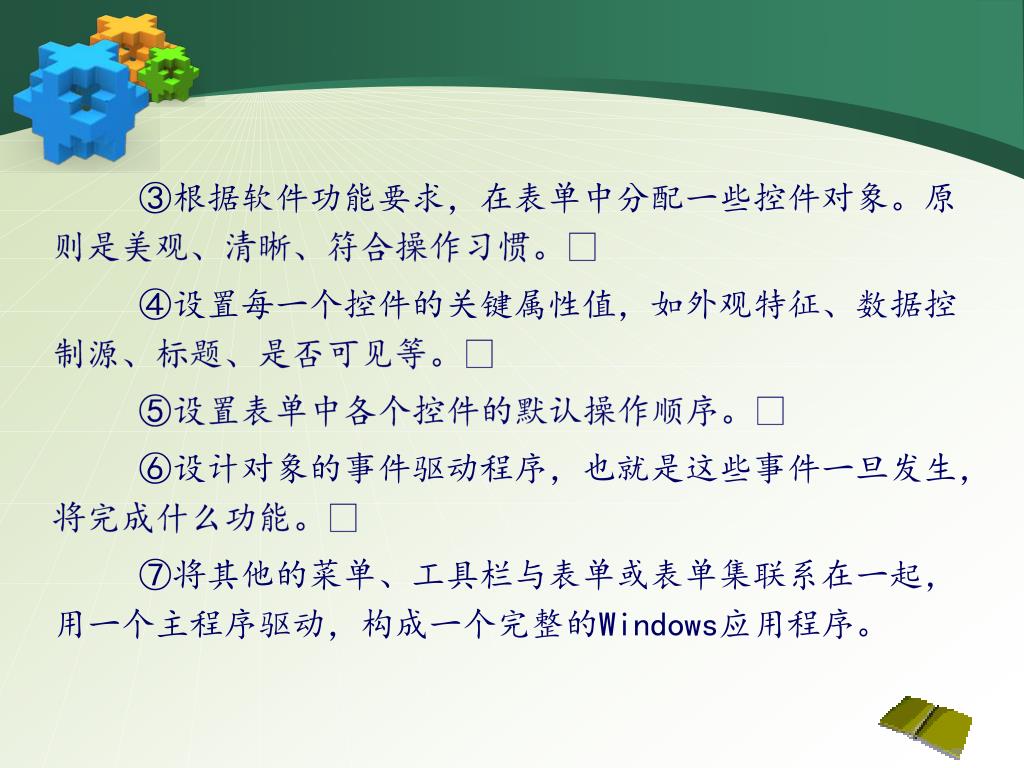 ③根据软件功能要求，在表单中分配一些控件对象。原则是美观、清晰、符合操作习惯。□

④设置每一个控件的关键属性值，如外观特征、数据控制源、标题、是否可见等。□

⑤设置表单中各个控件的默认操作顺序。□

⑥设计对象的事件驱动程序，也就是这些事件一旦发生，将完成什么功能。□

⑦将其他的菜单、工具栏与表单或表单集联系在一起，用一个主程序驱动，构成一个完整的Windows应用程序。